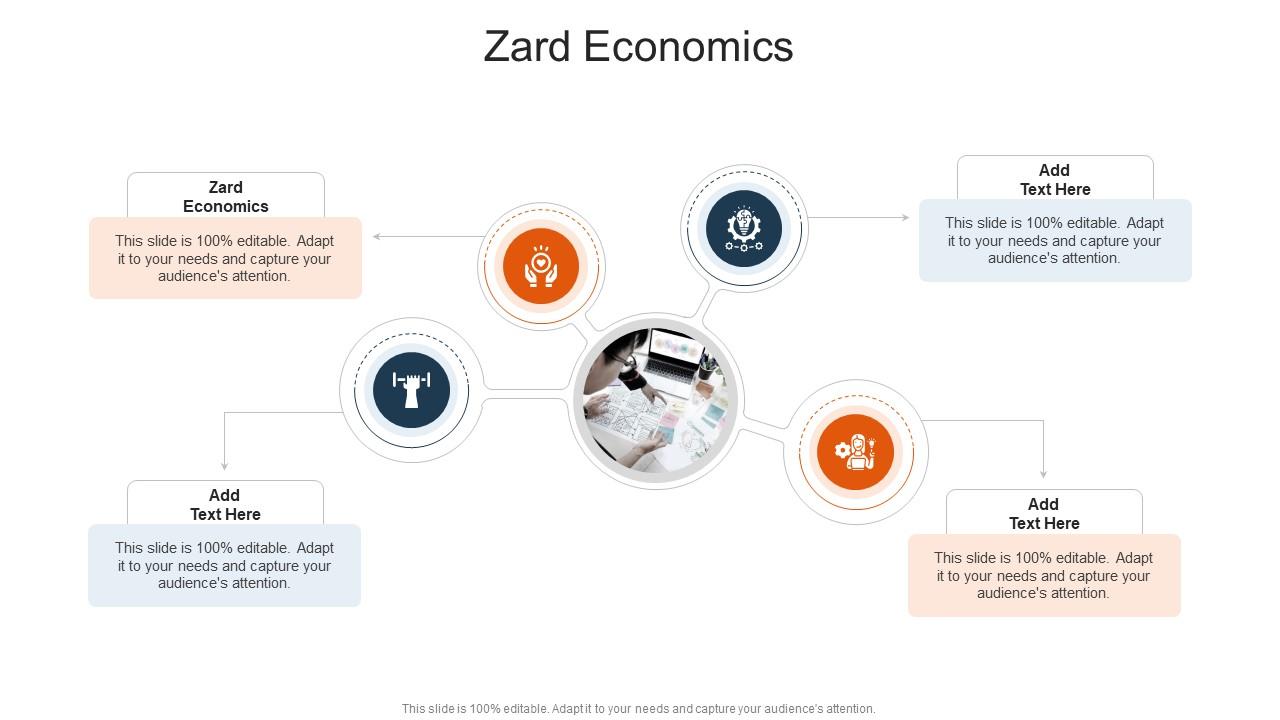 Zard Economics

Zard Economics

This slide is 100% editable. Adapt it to your needs and capture your audience's attention.

Add Text Here

This slide is 100% editable. Adapt it to your needs and capture your audience's attention.

Add Text Here

This slide is 100% editable. Adapt it to your needs and capture your audience's attention.

Add Text Here

This slide is 100% editable. Adapt it to your needs and capture your audience's attention.

This slide is 100% editable. Adapt it to your needs and capture your audience's attention.